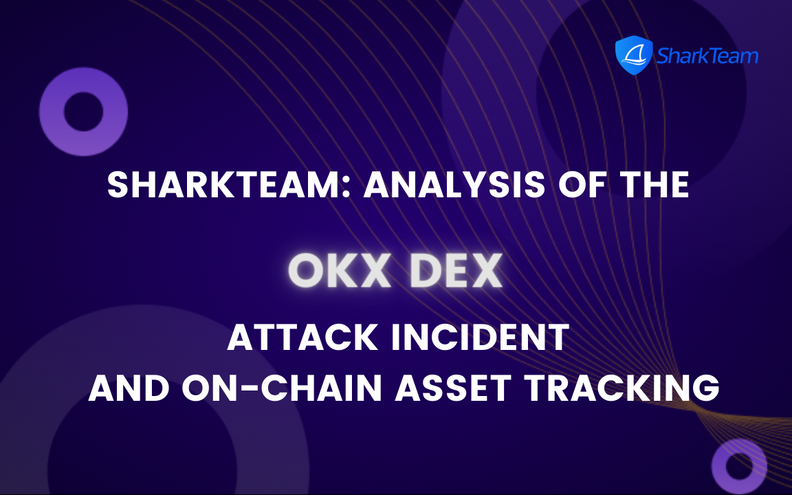 SharkTeam

SHARKTEAM: ANALYSIS OF THE

OKX DEX

ATTACK INCIDENT AND ON-CHAIN ASSET TRACKING